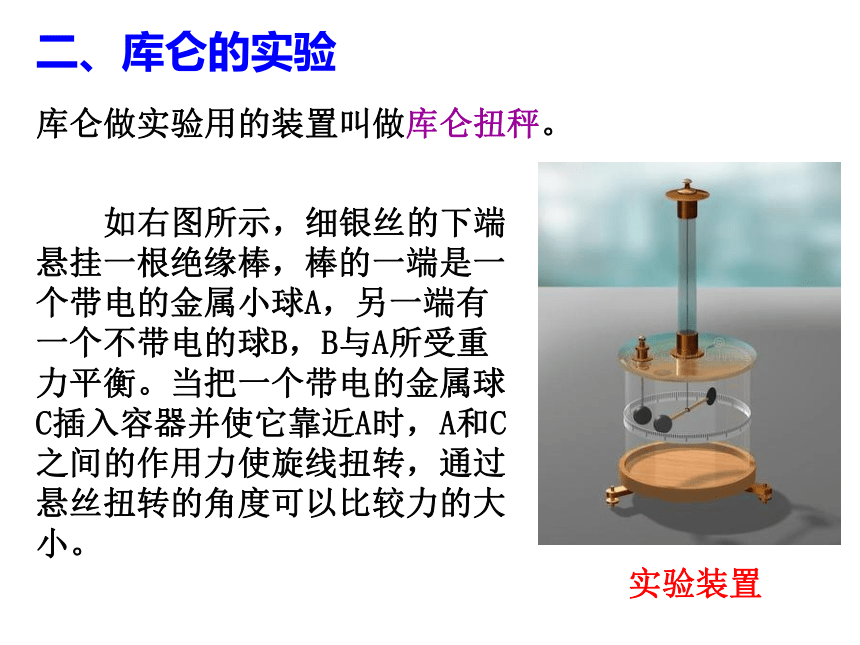 二、库仑的实验

库仑做实验用的装置叫做库仑扭秤。

如右图所示，细银丝的下端悬挂一根绝缘棒，棒的一端是一个带电的金属小球A，另一端有一个不带电的球B，B与A所受重力平衡。当把一个带电的金属球C插入容器并使它靠近A时，A和C之间的作用力使旋线扭转，通过悬丝扭转的角度可以比较力的大小。

实验装置